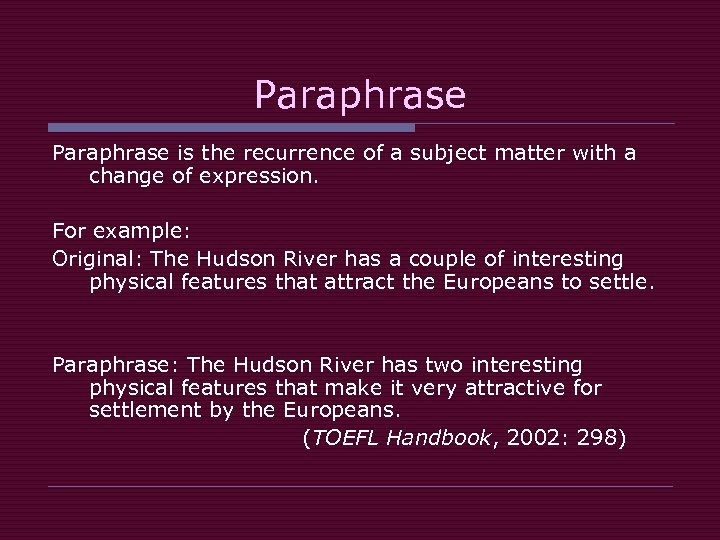 Paraphrase

Paraphrase is the recurrence of a subject matter with a change of expression.

For example:

Original: The Hudson River has a couple of interesting physical features that attract the Europeans to settle.

Paraphrase: The Hudson River has two interesting physical features that make it very attractive for settlement by the Europeans.

(TOEFL Handbook, 2002: 298)